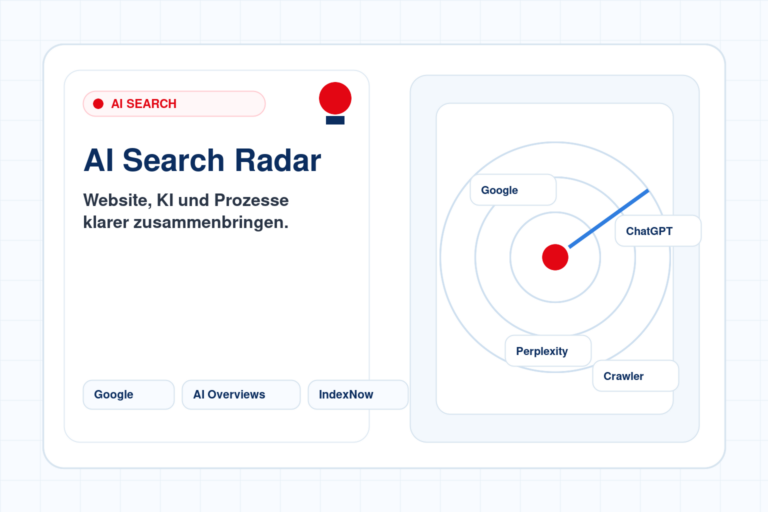 AI SEARCH

AI Search Radar

Website, KI und Prozesse klarer zusammenbringen.

Google
AI Overviews
IndexNow

Google
ChatGPT
Perplexity
Crawler